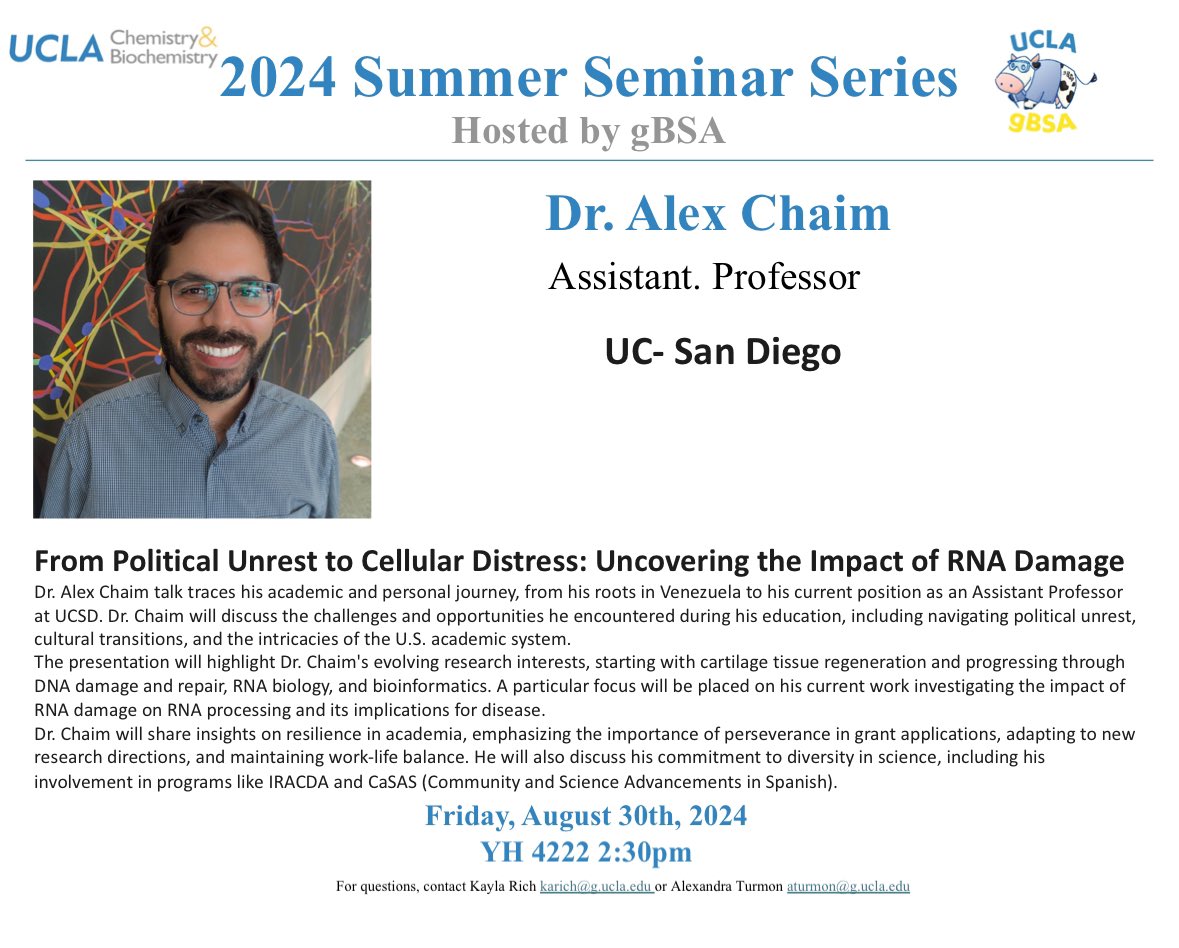 UCLA Chemistry & Biochemistry

2024 Summer Seminar Series

Hosted by gBSA

UCLA gBSA

Dr. Alex Chaim

Assistant. Professor

UC- San Diego

From Political Unrest to Cellular Distress: Uncovering the Impact of RNA Damage

Dr. Alex Chaim talk traces his academic and personal journey, from his roots in Venezuela to his current position as an Assistant Professor at UCSD. Dr. Chaim will discuss the challenges and opportunities he encountered during his education, including navigating political unrest, cultural transitions, and the intricacies of the U.S. academic system.

The presentation will highlight Dr. Chaim's evolving research interests, starting with cartilage tissue regeneration and progressing through DNA damage and repair, RNA biology, and bioinformatics. A particular focus will be placed on his current work investigating the impact of RNA damage on RNA processing and its implications for disease.

Dr. Chaim will share insights on resilience in academia, emphasizing the importance of perseverance in grant applications, adapting to new research directions, and maintaining work-life balance. He will also discuss his commitment to diversity in science, including his involvement in programs like IRACDA and CaSAS (Community and Science Advancements in Spanish).

Friday, August 30th, 2024

YH 4222 2:30pm

For questions, contact Kayla Rich karich@g.ucla.edu or Alexandra Turmon aturmon@g.ucla.edu